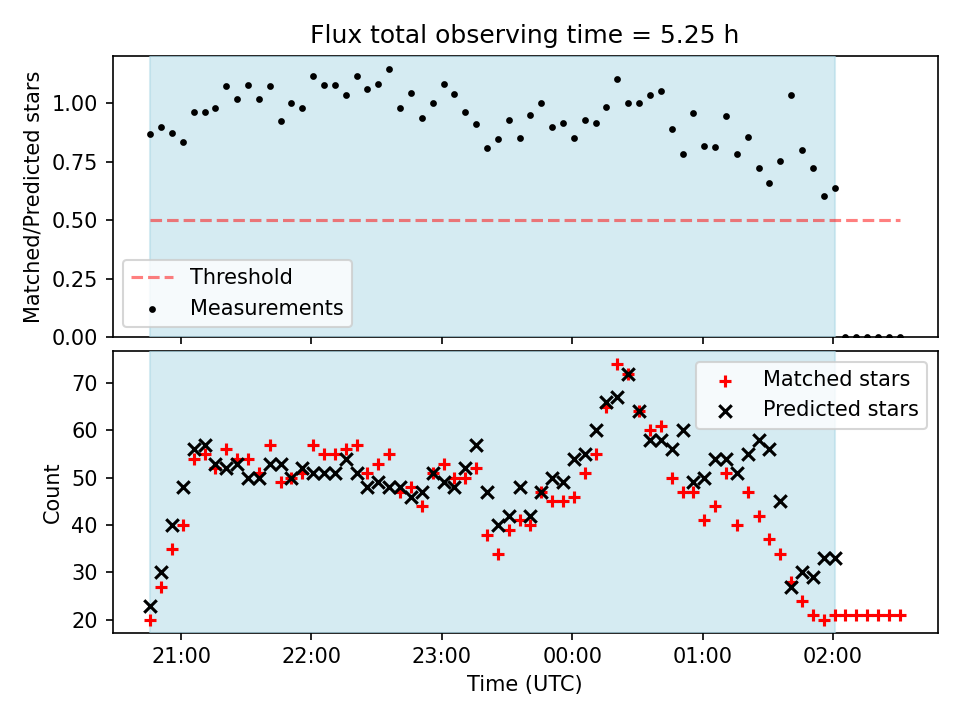 Flux total observing time = 5.25 h

Matched/Predicted stars

1.00
0.75
0.50
0.25
0.00

Threshold
Measurements

Count

70
60
50
40
30
20

Matched stars
Predicted stars

21:00
22:00
23:00
00:00
01:00
02:00

Time (UTC)